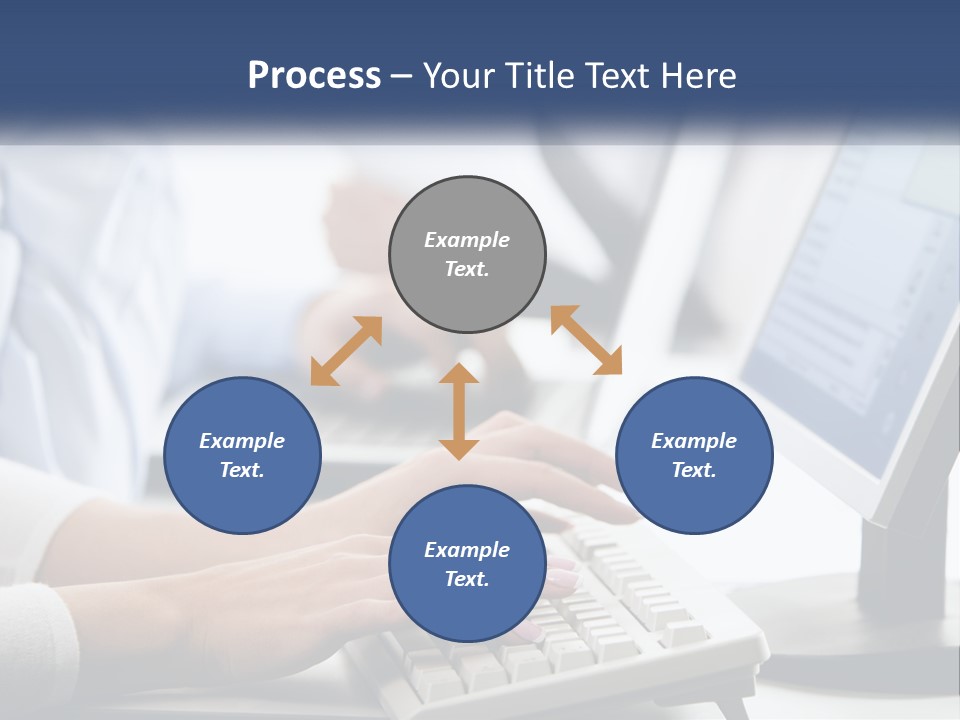 Process – Your Title Text Here

Example Text.

Example Text.

Example Text.

Example Text.